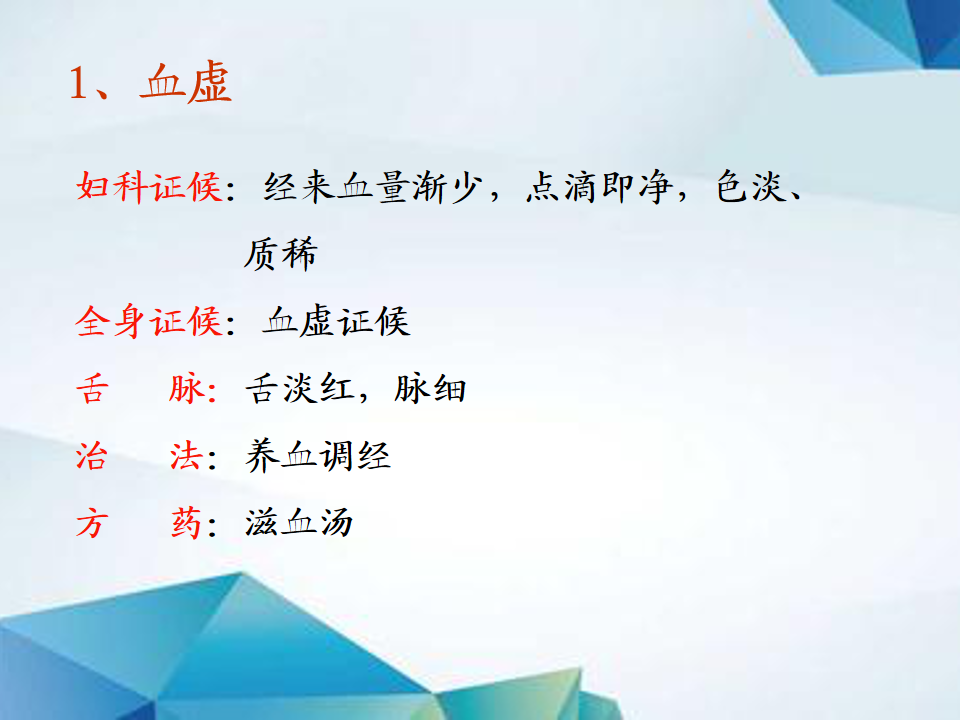 1、血虚

妇科证候：经来血量渐少，点滴即净，色淡、质稀

全身证候：血虚证候

舌　脉：舌淡红，脉细

治　法：养血调经

方　药：滋血汤